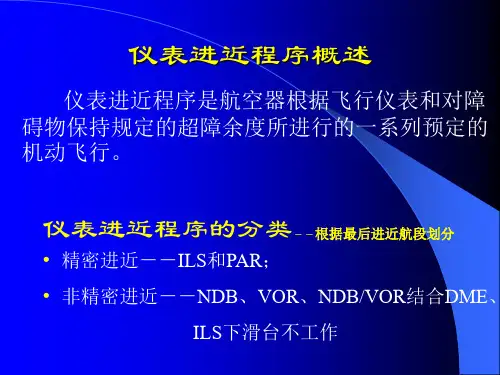 仪表进近程序概述

仪表进近程序是航空器根据飞行仪表和对障碍物保持规定的超障余度所进行的一系列预定的机动飞行。

仪表进近程序的分类－－根据最后进近航段划分

• 精密进近－－ILS和PAR；

• 非精密进近－－NDB、VOR、NDB/VOR结合DME、ILS下滑台不工作